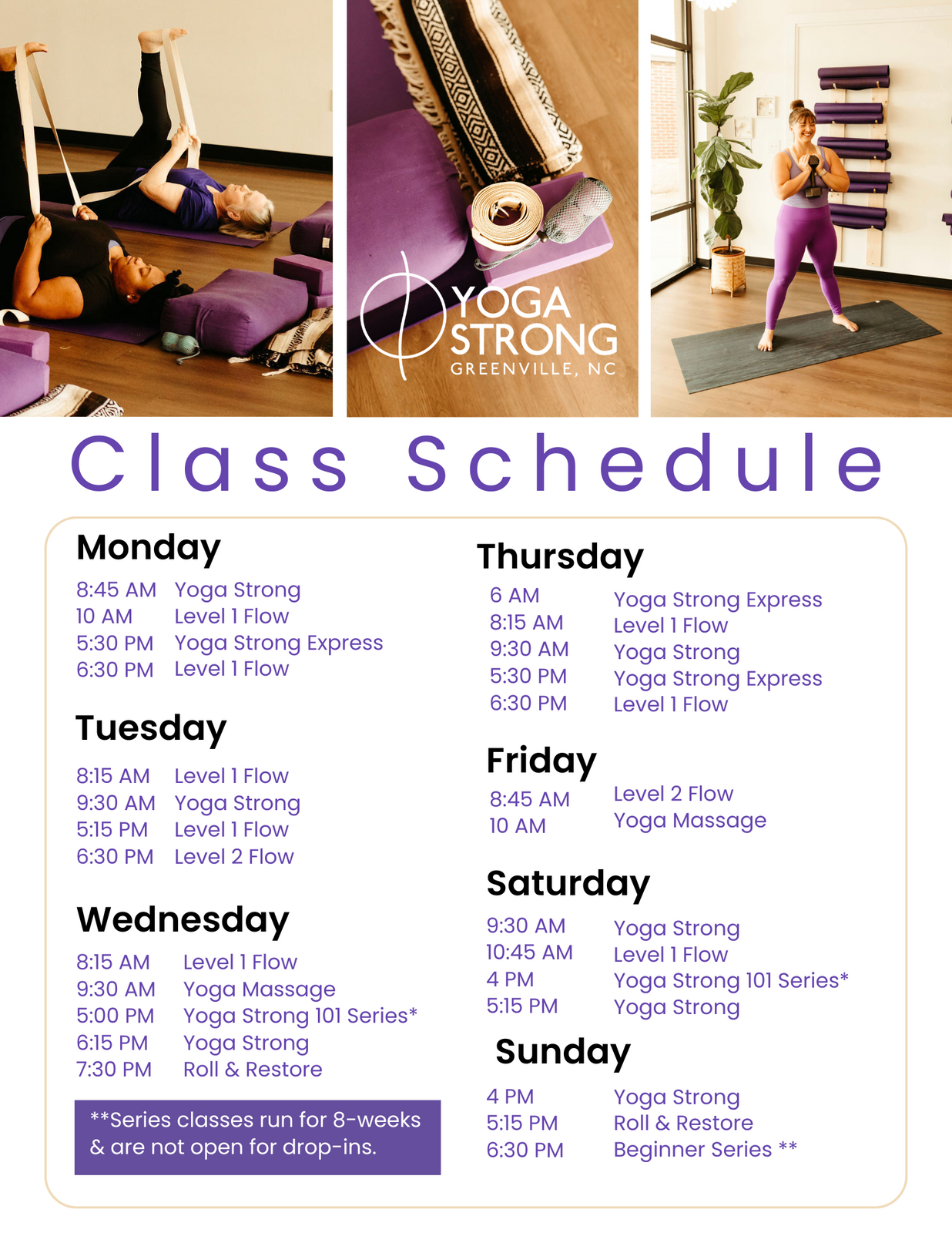 YOGA STRONG
GREENVILLE, NC

Class Schedule

Monday

8:45 AM Yoga Strong
10 AM Level 1 Flow
5:30 PM Yoga Strong Express
6:30 PM Level 1 Flow

Tuesday

8:15 AM Level 1 Flow
9:30 AM Yoga Strong
5:15 PM Level 1 Flow
6:30 PM Level 2 Flow

Wednesday

8:15 AM Level 1 Flow
9:30 AM Yoga Massage
5:00 PM Yoga Strong 101 Series*
6:15 PM Yoga Strong
7:30 PM Roll & Restore

**Series classes run for 8-weeks & are not open for drop-ins.

Thursday

6 AM Yoga Strong Express
8:15 AM Level 1 Flow
9:30 AM Yoga Strong
5:30 PM Yoga Strong Express
6:30 PM Level 1 Flow

Friday

8:45 AM Level 2 Flow
10 AM Yoga Massage

Saturday

9:30 AM Yoga Strong
10:45 AM Level 1 Flow
4 PM Yoga Strong 101 Series*
5:15 PM Yoga Strong

Sunday

4 PM Yoga Strong
5:15 PM Roll & Restore
6:30 PM Beginner Series **